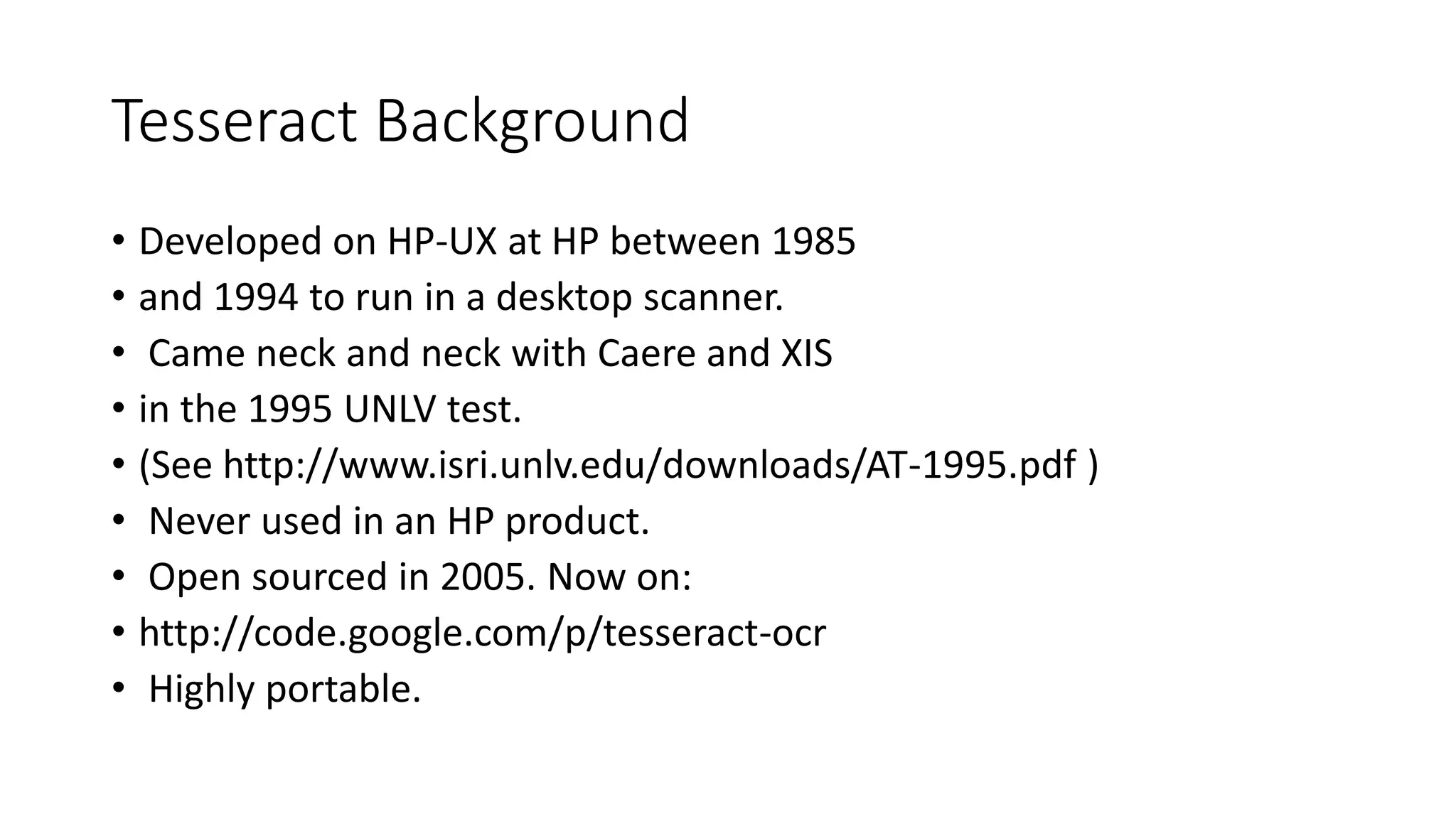 Tesseract Background

• Developed on HP-UX at HP between 1985
• and 1994 to run in a desktop scanner.
• Came neck and neck with Caere and XIS
• in the 1995 UNLV test.
• (See http://www.isri.unlv.edu/downloads/AT-1995.pdf )
• Never used in an HP product.
• Open sourced in 2005. Now on:
• http://code.google.com/p/tesseract-ocr
• Highly portable.